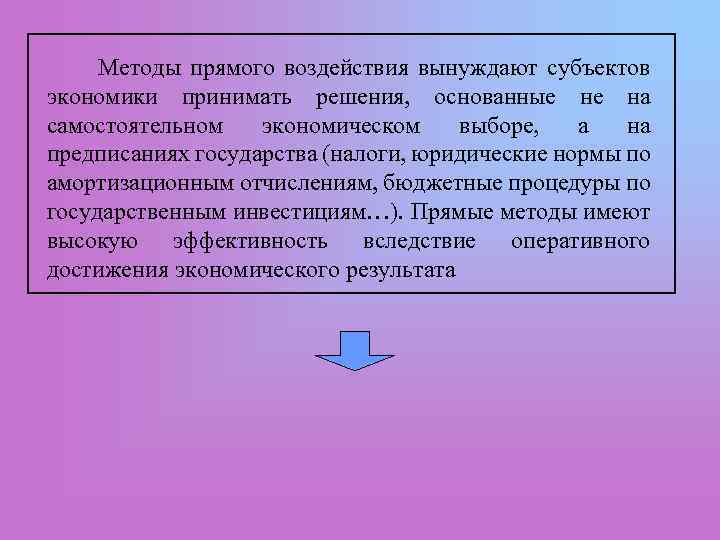 Методы прямого воздействия вынуждают субъектов экономики принимать решения, основанные не на самостоятельном экономическом выборе, а на предписаниях государства (налоги, юридические нормы по амортизационным отчислениям, бюджетные процедуры по государственным инвестициям…). Прямые методы имеют высокую эффективность вследствие оперативного достижения экономического результата